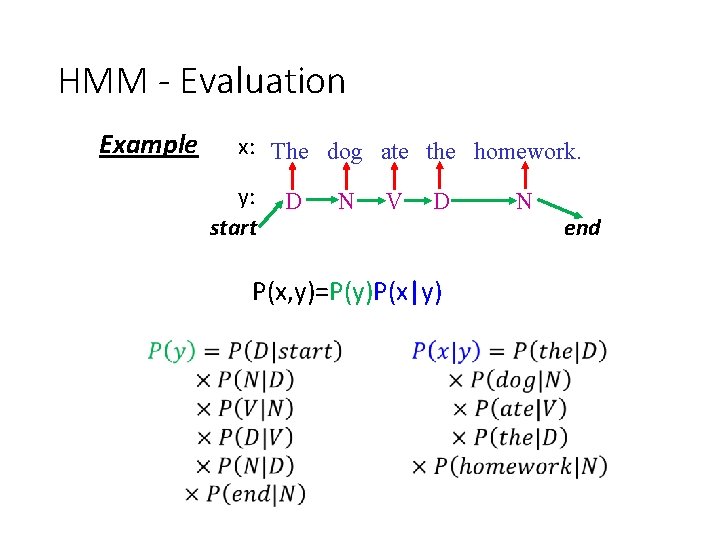 HMM - Evaluation

Example

x: The dog ate the homework.

y: D N V D N

start end

P(x,y)=P(y)P(x|y)

$P(y) = P(D|start)$
$\times P(N|D)$
$\times P(V|N)$
$\times P(D|V)$
$\times P(N|D)$
$\times P(end|N)$

$P(x|y) = P(the|D)$
$\times P(dog|N)$
$\times P(ate|V)$
$\times P(the|D)$
$\times P(homework|N)$